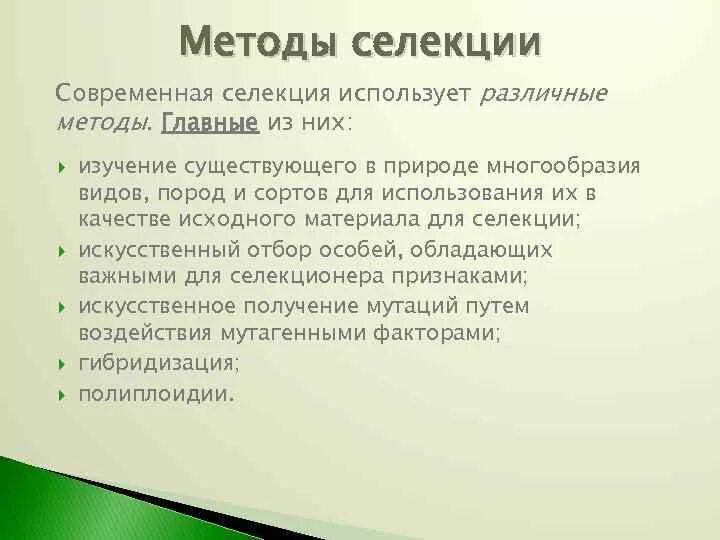 Методы селекции

Современная селекция использует различные методы. Главные из них:

изучение существующего в природе многообразия видов, пород и сортов для использования их в качестве исходного материала для селекции;

искусственный отбор особей, обладающих важными для селекционера признаками;

искусственное получение мутаций путем воздействия мутагенными факторами;

гибридизация;

полиплоидии.